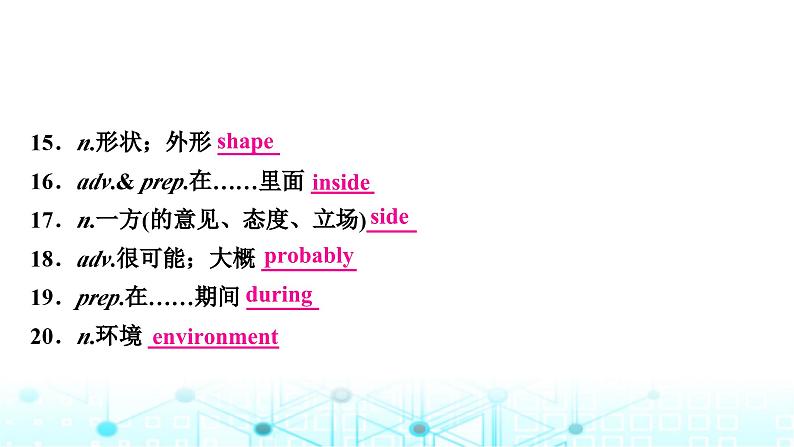 15．n.形状；外形 shape

16．adv.& prep.在……里面 inside

17．n.一方(的意见、态度、立场) side

18．adv.很可能；大概 probably

19．prep.在……期间 during

20．n.环境 environment